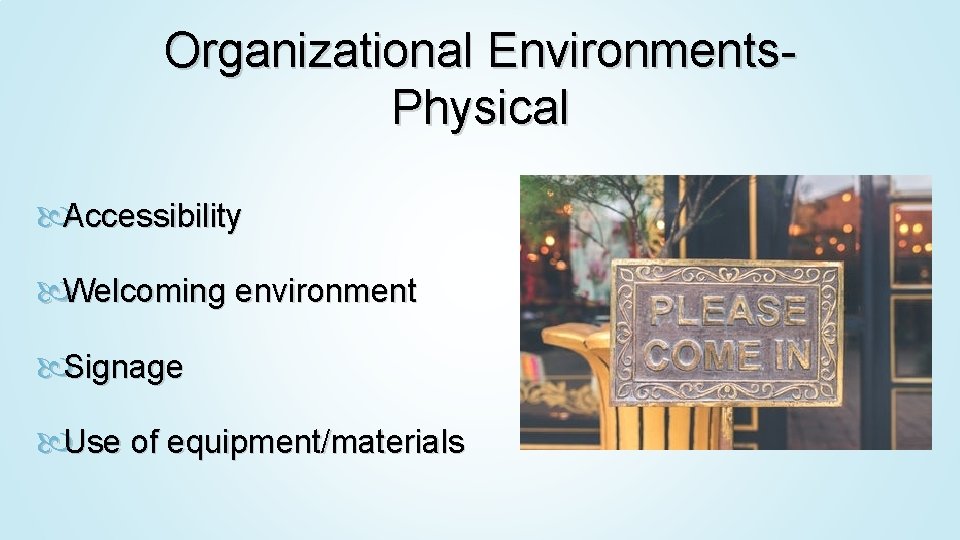 Organizational Environments-Physical

Accessibility

Welcoming environment

Signage

Use of equipment/materials

PLEASE COME IN